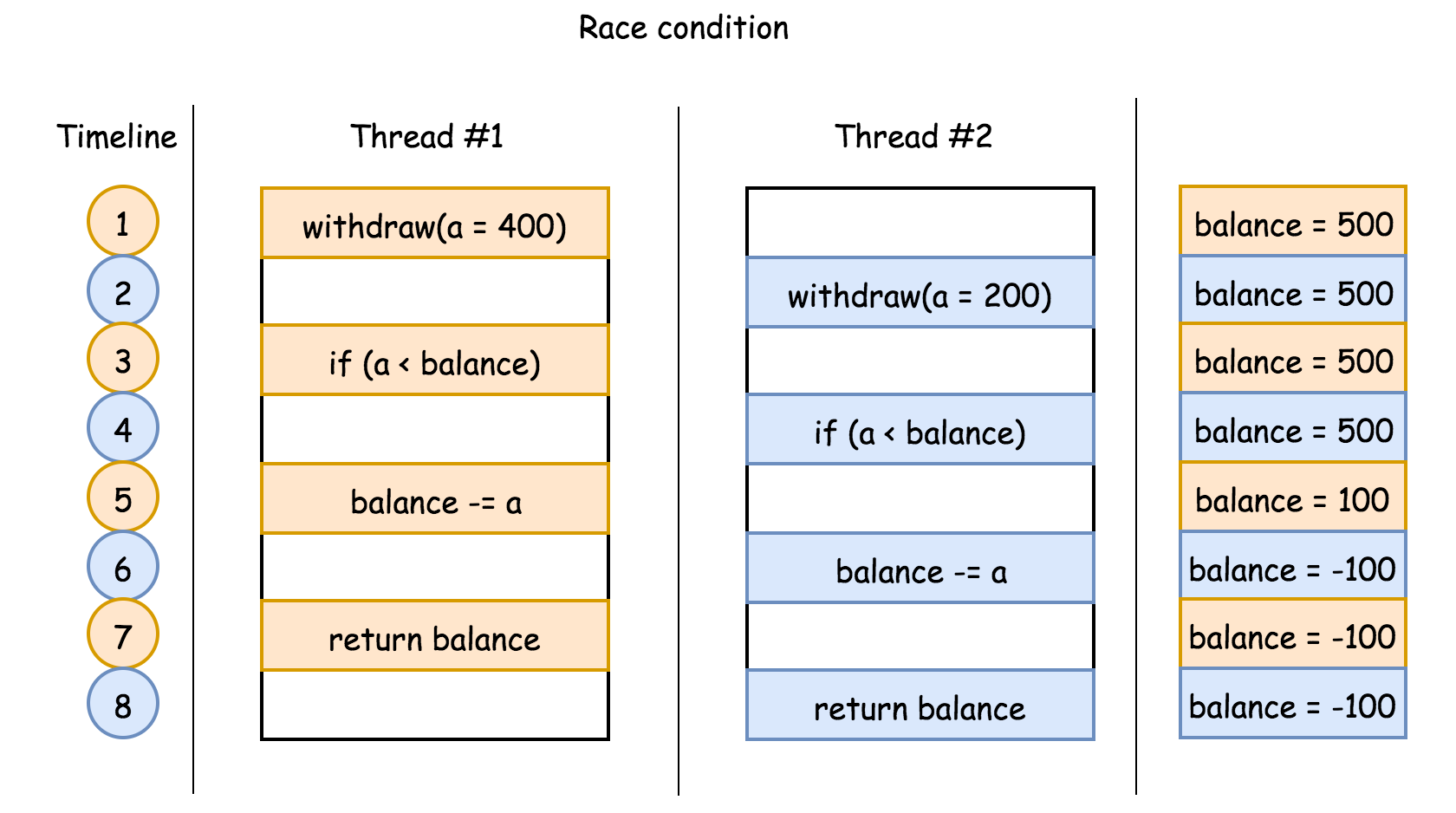 Race condition

| Timeline | Thread #1 | Thread #2 | |
|---|---|---|---|
| 1 | withdraw(a = 400) | | balance = 500 |
| 2 | | withdraw(a = 200) | balance = 500 |
| 3 | if (a < balance) | | balance = 500 |
| 4 | | if (a < balance) | balance = 500 |
| 5 | balance -= a | | balance = 100 |
| 6 | | balance -= a | balance = -100 |
| 7 | return balance | | balance = -100 |
| 8 | | return balance | balance = -100 |